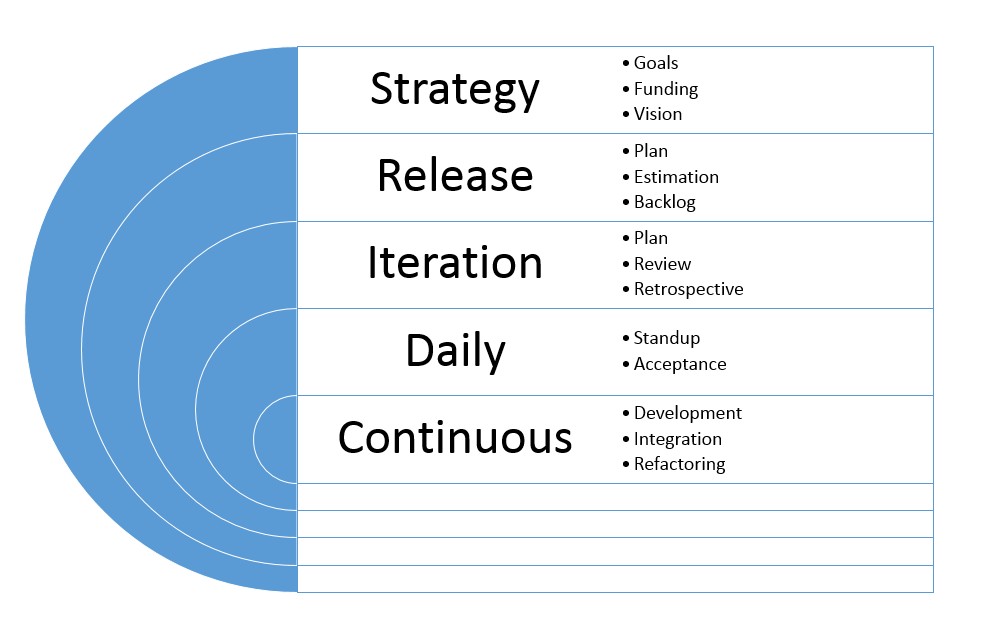 Strategy
• Goals
• Funding
• Vision

Release
• Plan
• Estimation
• Backlog

Iteration
• Plan
• Review
• Retrospective

Daily
• Standup
• Acceptance

Continuous
• Development
• Integration
• Refactoring